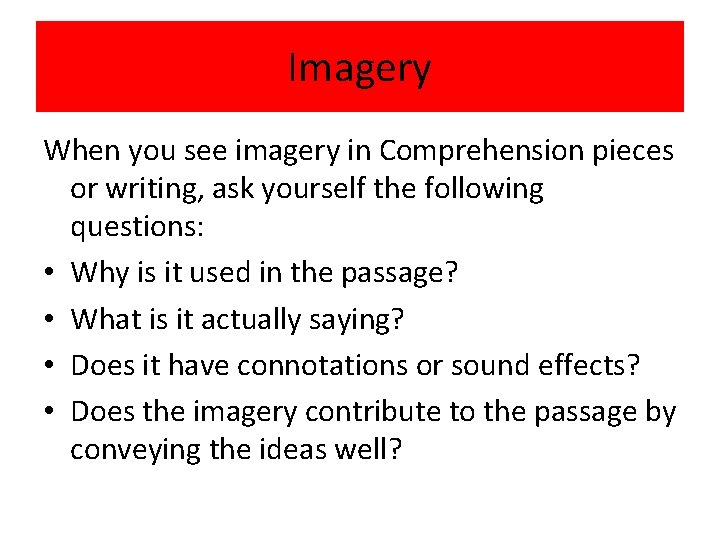 Imagery

When you see imagery in Comprehension pieces or writing, ask yourself the following questions:

• Why is it used in the passage?
• What is it actually saying?
• Does it have connotations or sound effects?
• Does the imagery contribute to the passage by conveying the ideas well?